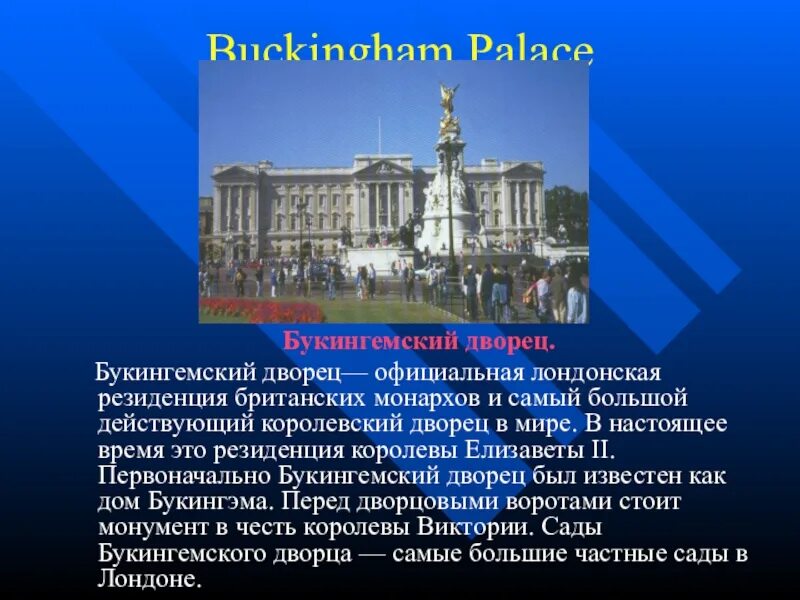 Buckingham Palace

Букингемский дворец.

Букингемский дворец— официальная лондонская резиденция британских монархов и самый большой действующий королевский дворец в мире. В настоящее время это резиденция королевы Елизаветы II. Первоначально Букингемский дворец был известен как дом Букингэма. Перед дворцовыми воротами стоит монумент в честь королевы Виктории. Сады Букингемского дворца — самые большие частные сады в Лондоне.